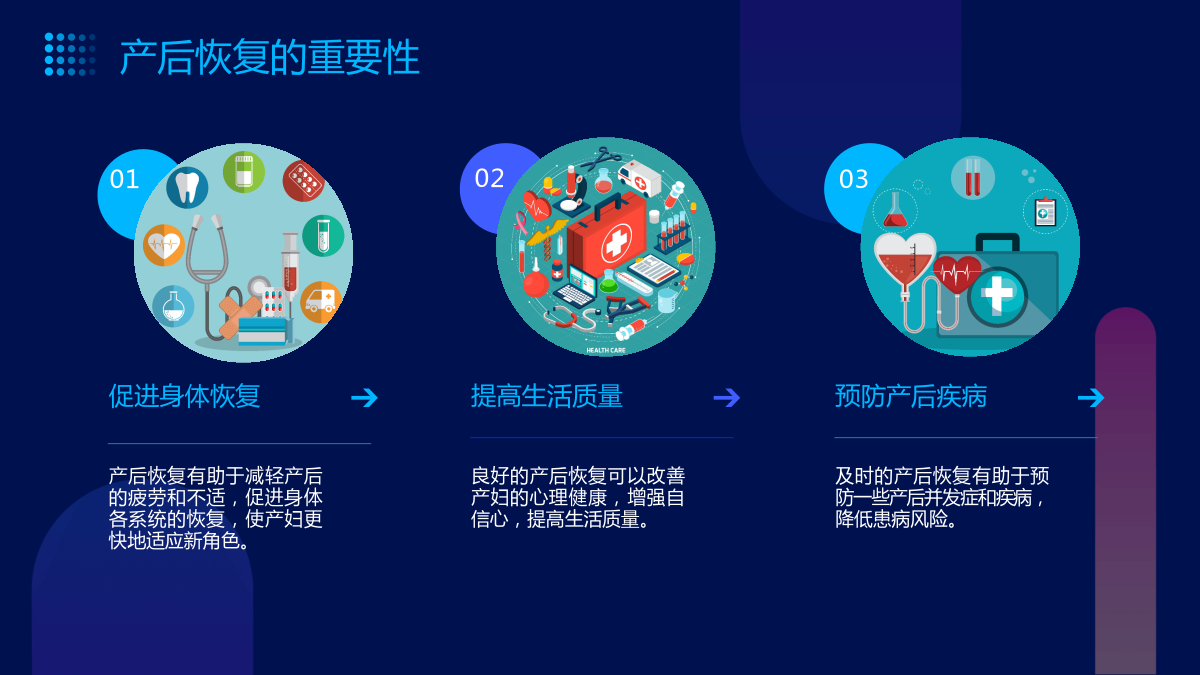 产后恢复的重要性

01

促进身体恢复

产后恢复有助于减轻产后的疲劳和不适，促进身体各系统的恢复，使产妇更快地适应新角色。

02

HEALTH CARE

提高生活质量

良好的产后恢复可以改善产妇的心理健康，增强自信心，提高生活质量。

03

预防产后疾病

及时的产后恢复有助于预防一些产后并发症和疾病，降低患病风险。